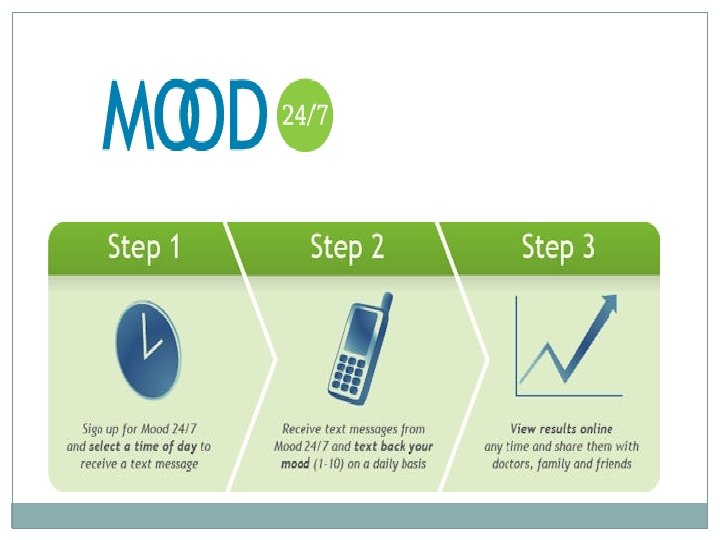 MOOD 24/7

Step 1

Sign up for Mood 24/7 and select a time of day to receive a text message

Step 2

Receive text messages from Mood 24/7 and text back your mood (1-10) on a daily basis

Step 3

View results online any time and share them with doctors, family and friends